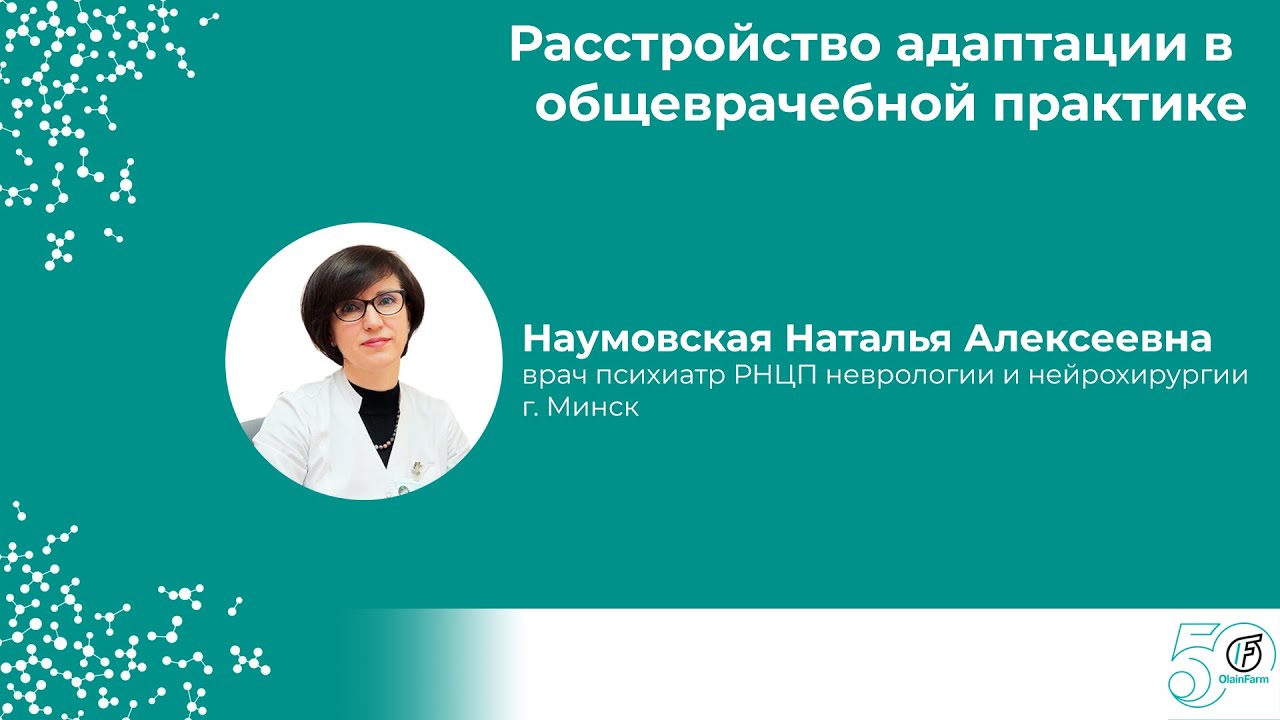 Расстройство адаптации в общеврачебной практике

Наумовская Наталья Алексеевна
врач психиатр РНЦП неврологии и нейрохирургии
г. Минск

50
OlainFarm